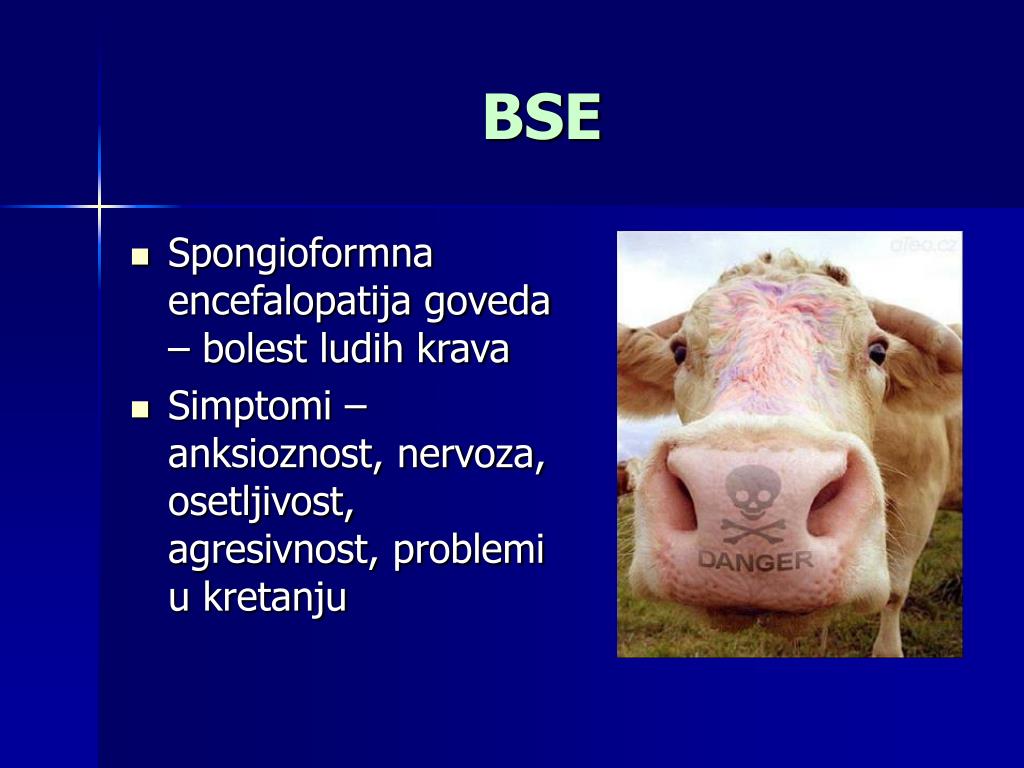 BSE

- Spongioformna encefalopatija goveda – bolest ludih krava
- Simptomi – anksioznost, nervoza, osetljivost, agresivnost, problemi u kretanju

ajeo.cz

DANGER